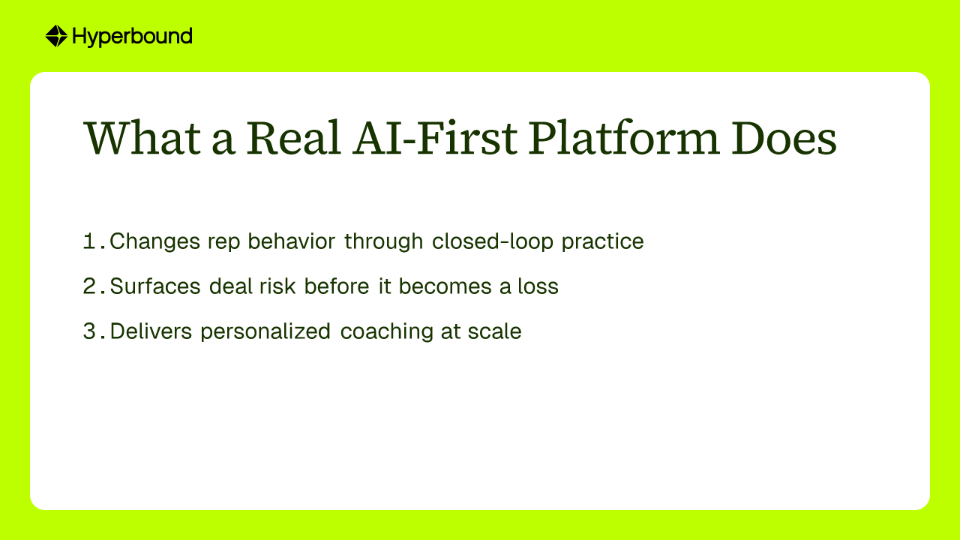 Hyperbound

What a Real AI-First Platform Does

1. Changes rep behavior through closed-loop practice

2. Surfaces deal risk before it becomes a loss

3. Delivers personalized coaching at scale